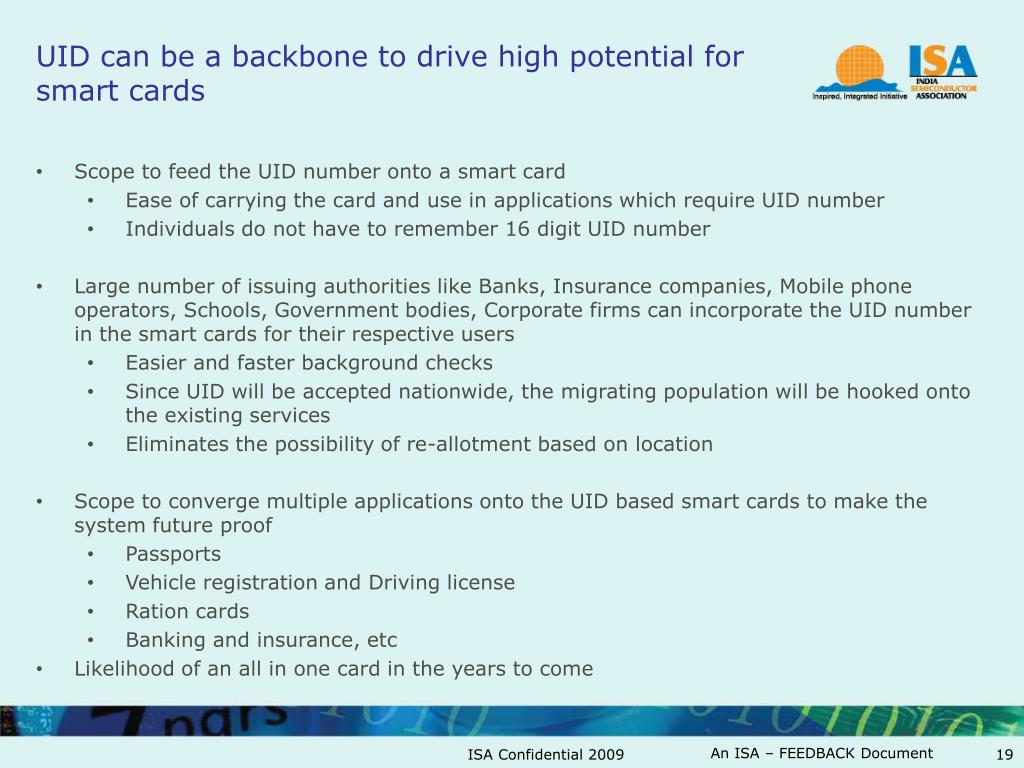 UID can be a backbone to drive high potential for smart cards

ISA
INDIA SEMICONDUCTOR ASSOCIATION
Inspired, Integrated Initiative

• Scope to feed the UID number onto a smart card
  • Ease of carrying the card and use in applications which require UID number
  • Individuals do not have to remember 16 digit UID number

• Large number of issuing authorities like Banks, Insurance companies, Mobile phone operators, Schools, Government bodies, Corporate firms can incorporate the UID number in the smart cards for their respective users
  • Easier and faster background checks
  • Since UID will be accepted nationwide, the migrating population will be hooked onto the existing services
  • Eliminates the possibility of re-allotment based on location

• Scope to converge multiple applications onto the UID based smart cards to make the system future proof
  • Passports
  • Vehicle registration and Driving license
  • Ration cards
  • Banking and insurance, etc
• Likelihood of an all in one card in the years to come

ISA Confidential 2009
An ISA – FEEDBACK Document
19